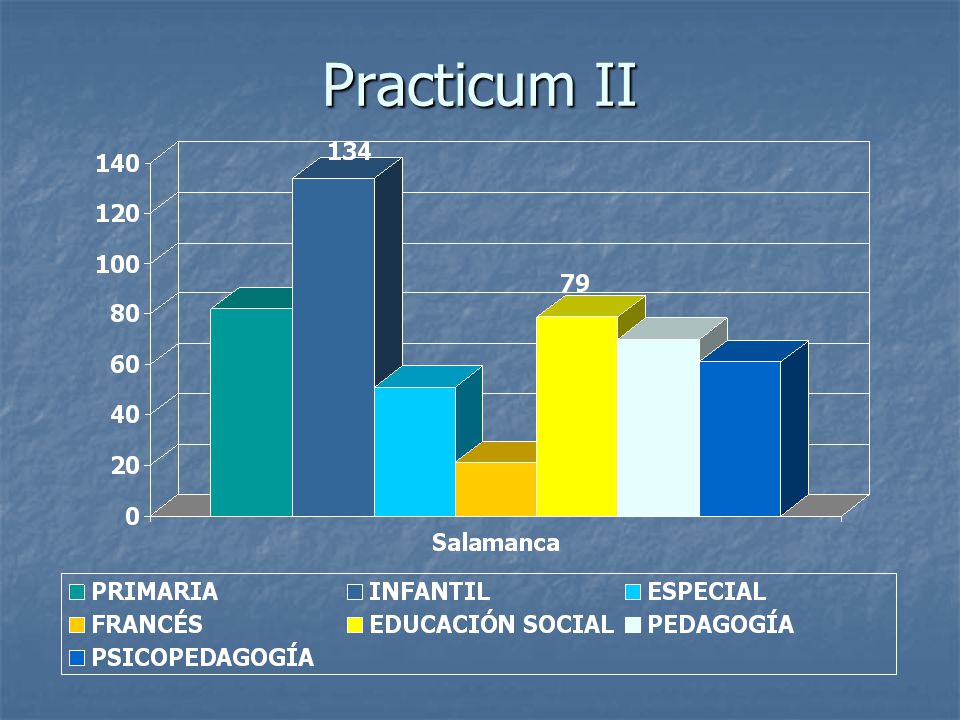 Practicum II

140
120
100
80
60
40
20
0

134

79

Salamanca

PRIMARIA
INFANTIL
ESPECIAL
FRANCÉS
EDUCACIÓN SOCIAL
PEDAGOGÍA
PSICOPEDAGOGÍA